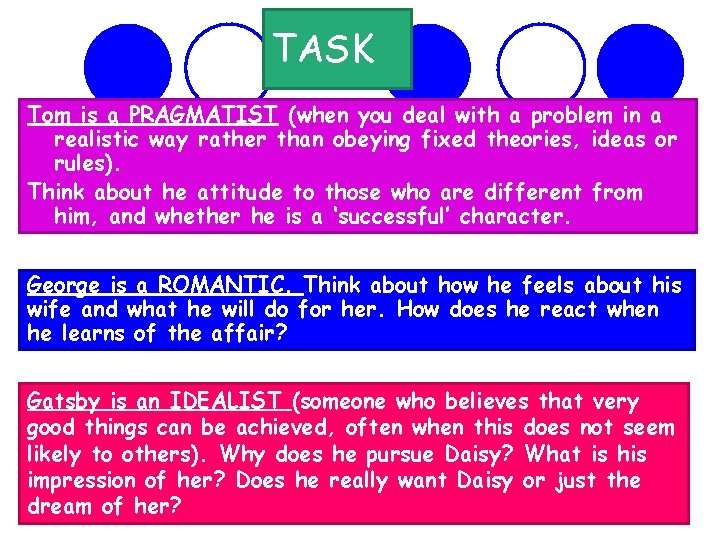 TASK

Tom is a PRAGMATIST (when you deal with a problem in a realistic way rather than obeying fixed theories, ideas or rules).

Think about he attitude to those who are different from him, and whether he is a 'successful' character.

George is a ROMANTIC. Think about how he feels about his wife and what he will do for her. How does he react when he learns of the affair?

Gatsby is an IDEALIST (someone who believes that very good things can be achieved, often when this does not seem likely to others). Why does he pursue Daisy? What is his impression of her? Does he really want Daisy or just the dream of her?